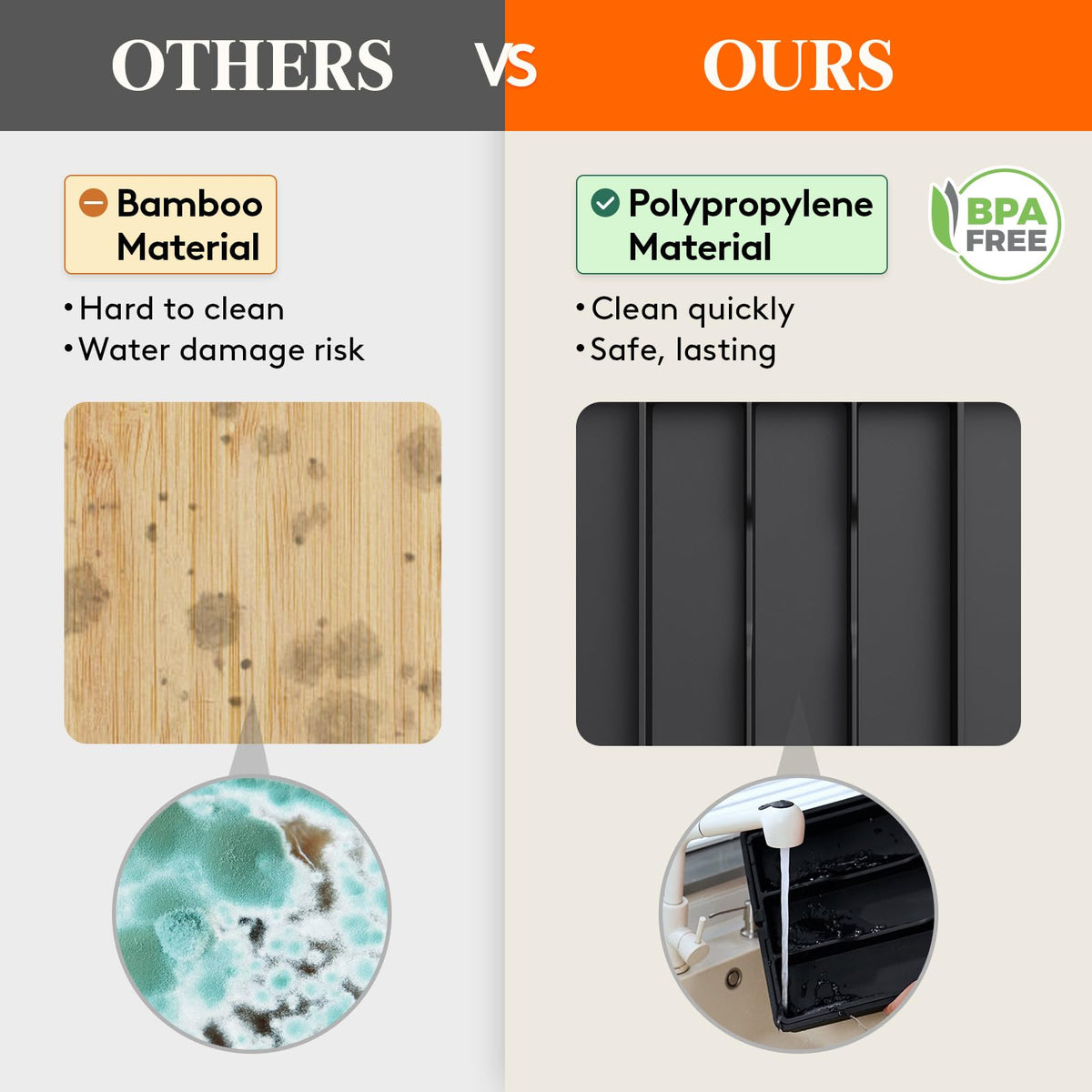 OTHERS

VS

OURS

Bamboo Material

• Hard to clean
• Water damage risk

Polypropylene Material

BPA FREE

• Clean quickly
• Safe, lasting